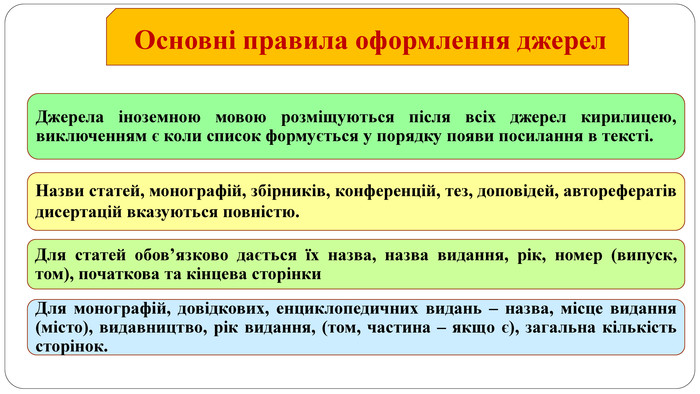 Основні правила оформлення джерел

Джерела іноземною мовою розміщуються після всіх джерел кирилицею, виключенням є коли список формується у порядку появи посилання в тексті.

Назви статей, монографій, збірників, конференцій, тез, доповідей, авторефератів дисертацій вказуються повністю.

Для статей обов’язково дається їх назва, назва видання, рік, номер (випуск, том), початкова та кінцева сторінки

Для монографій, довідкових, енциклопедичних видань – назва, місце видання (місто), видавництво, рік видання, (том, частина – якщо є), загальна кількість сторінок.